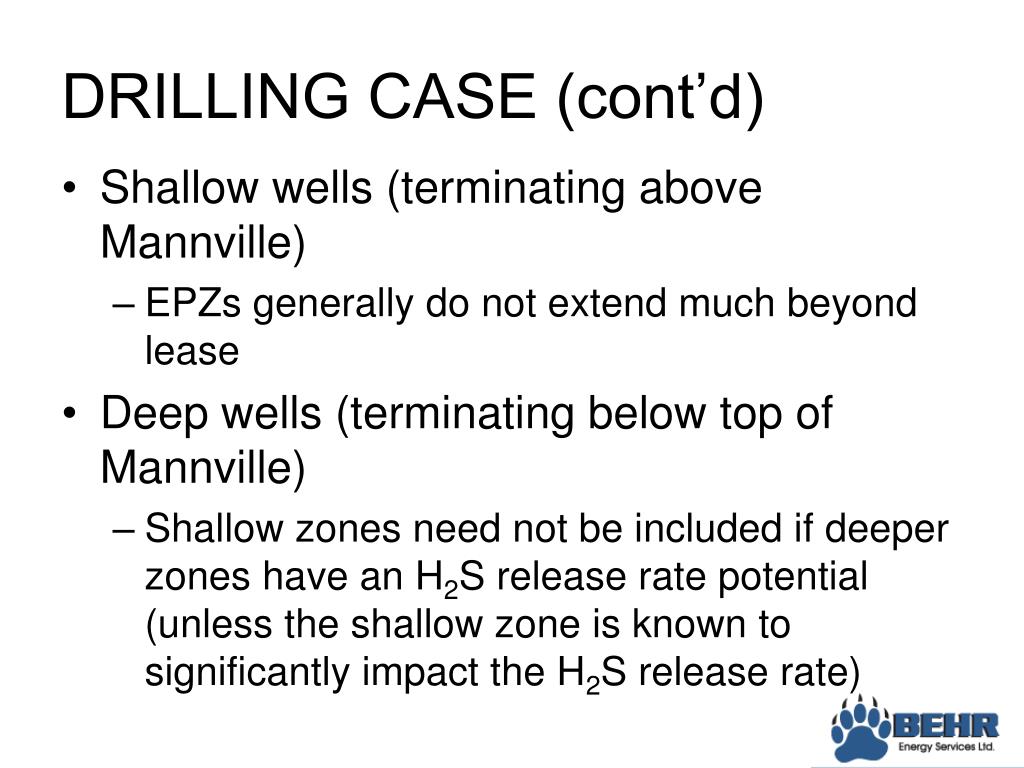 DRILLING CASE (cont’d)

• Shallow wells (terminating above Mannville)
– EPZs generally do not extend much beyond lease

• Deep wells (terminating below top of Mannville)
– Shallow zones need not be included if deeper zones have an $H_2S$ release rate potential (unless the shallow zone is known to significantly impact the $H_2S$ release rate)

BEHR
Energy Services Ltd.